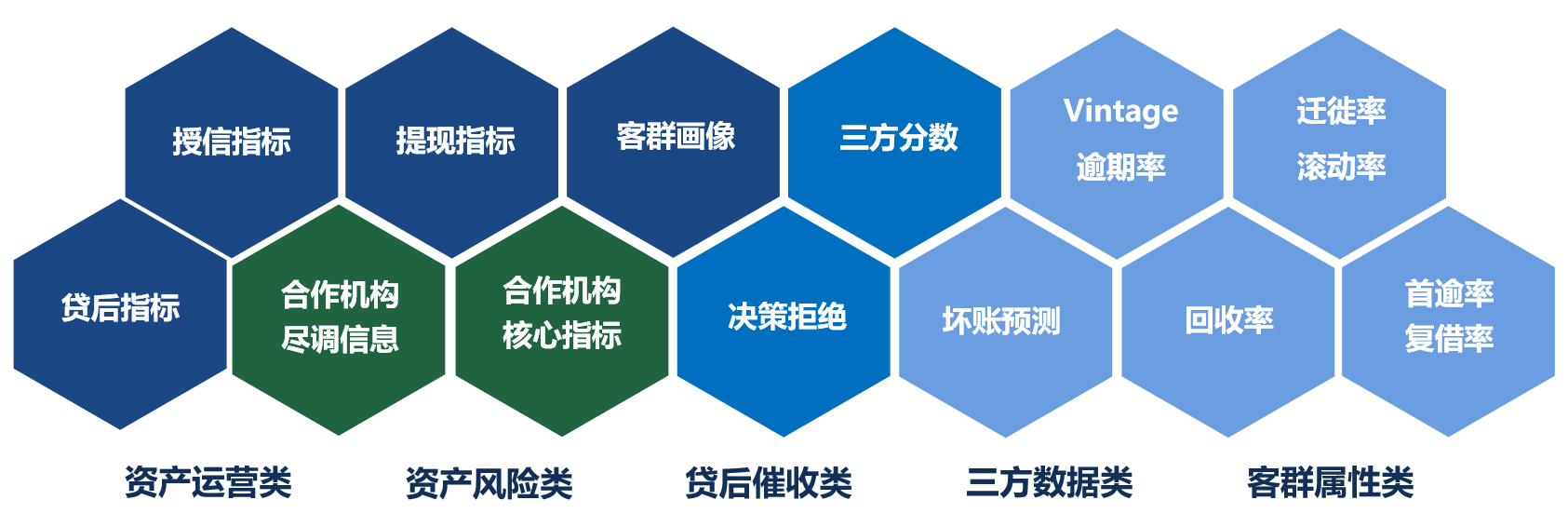 授信指标

提现指标

客群画像

三方分数

Vintage
逾期率

迁徙率
滚动率

贷后指标

合作机构
尽调信息

合作机构
核心指标

决策拒绝

坏账预测

回收率

首逾率
复借率

资产运营类

资产风险类

贷后催收类

三方数据类

客群属性类